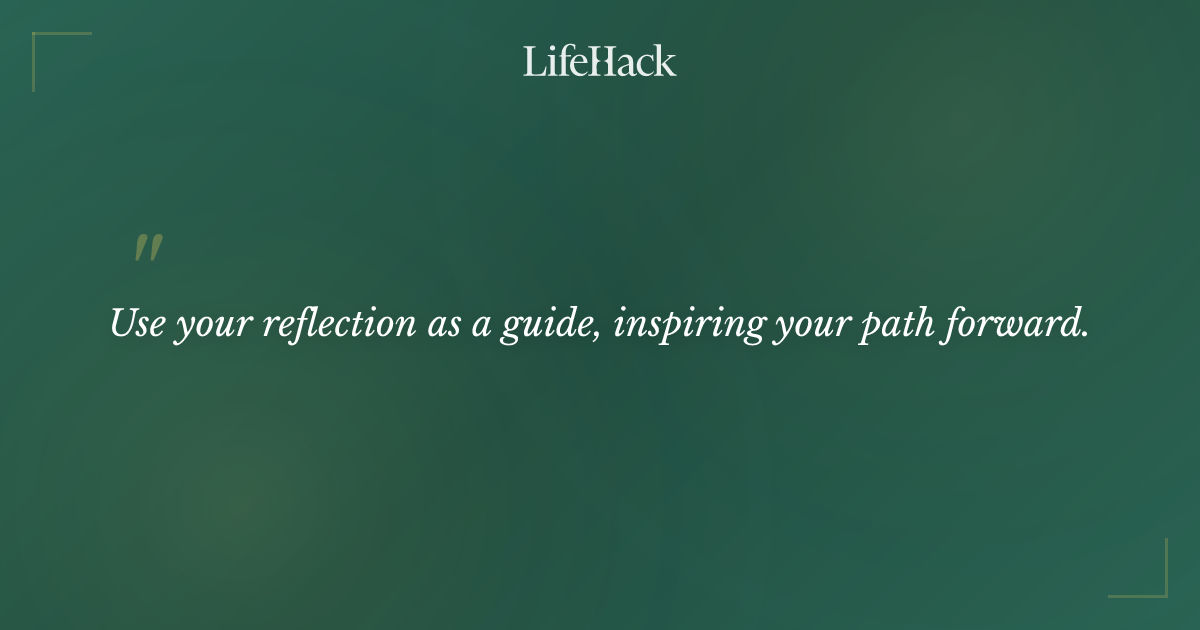 LifeHack

"

Use your reflection as a guide, inspiring your path forward.